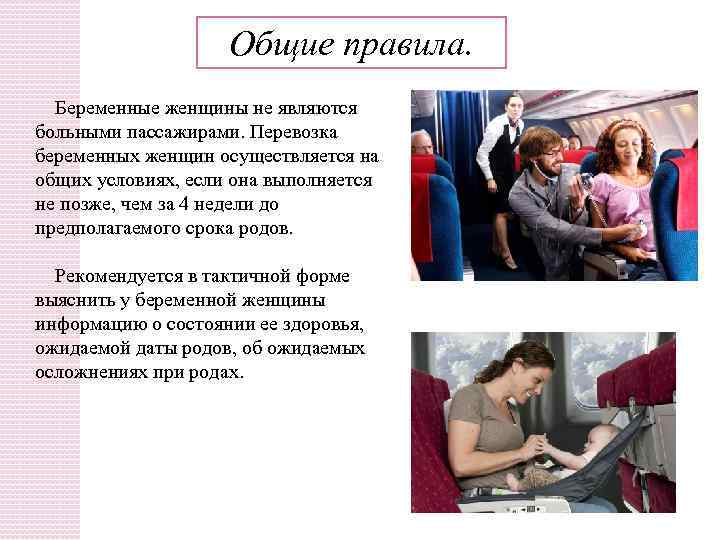 Общие правила.

Беременные женщины не являются больными пассажирами. Перевозка беременных женщин осуществляется на общих условиях, если она выполняется не позже, чем за 4 недели до предполагаемого срока родов.

Рекомендуется в тактичной форме выяснить у беременной женщины информацию о состоянии ее здоровья, ожидаемой даты родов, об ожидаемых осложнениях при родах.